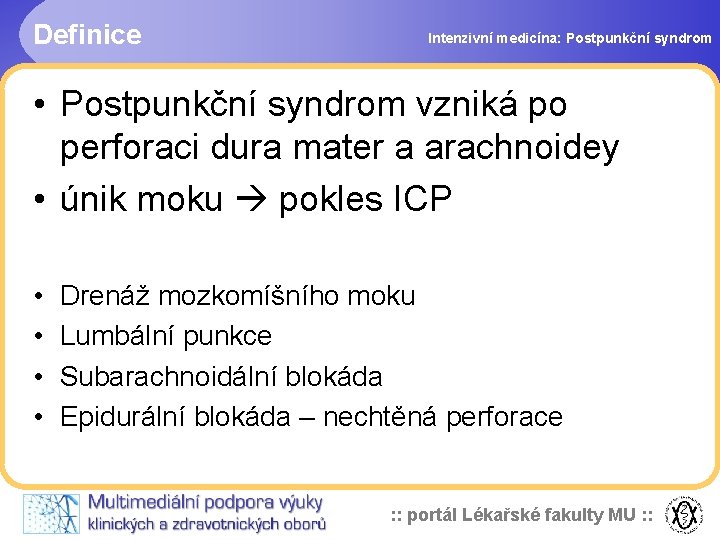 Definice

Intenzivní medicína: Postpunkční syndrom

• Postpunkční syndrom vzniká po perforaci dura mater a arachnoidey
• únik moku → pokles ICP

• Drenáž mozkomíšního moku
• Lumbální punkce
• Subarachnoidální blokáda
• Epidurální blokáda – nechtěná perforace

Multimediální podpora výuky klinických a zdravotnických oborů

:: portál Lékařské fakulty MU ::